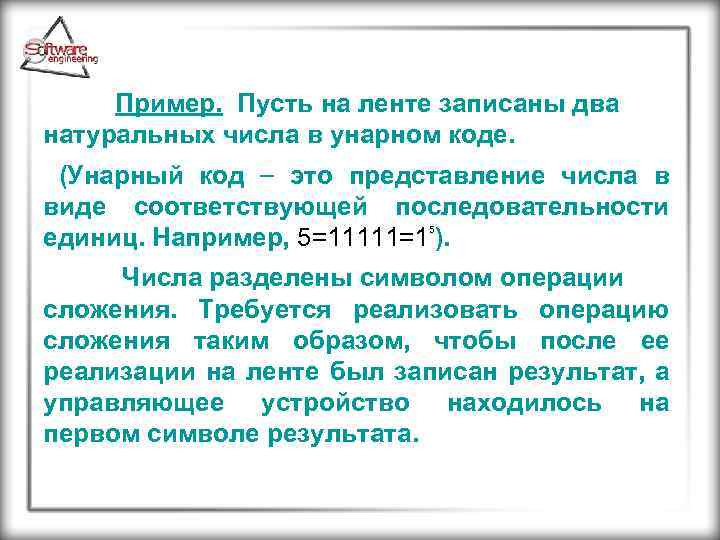 Software engineering

Пример. Пусть на ленте записаны два натуральных числа в унарном коде.

(Унарный код – это представление числа в виде соответствующей последовательности единиц. Например, $5=11111=1^5$).

Числа разделены символом операции сложения. Требуется реализовать операцию сложения таким образом, чтобы после ее реализации на ленте был записан результат, а управляющее устройство находилось на первом символе результата.